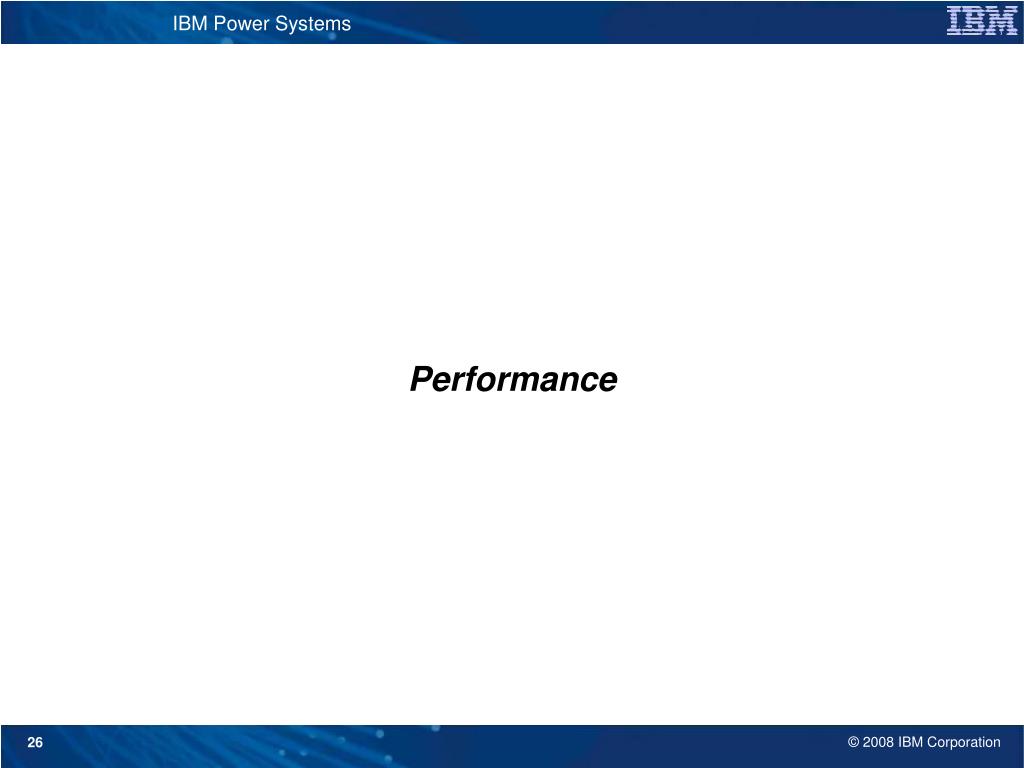 IBM Power Systems

IBM

Performance

26

© 2008 IBM Corporation